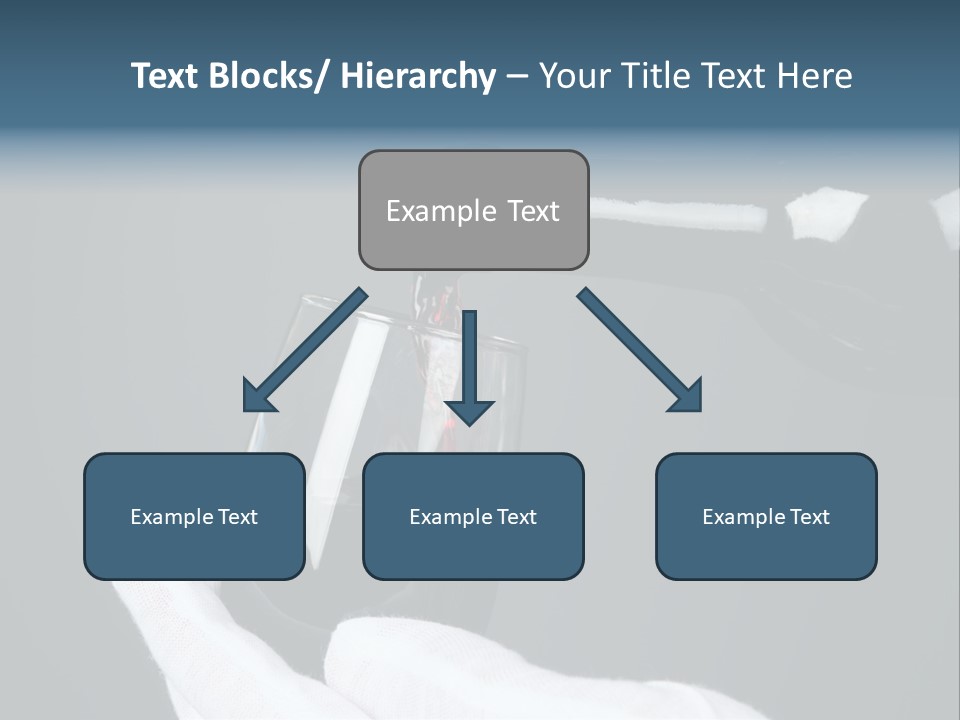 Text Blocks/ Hierarchy – Your Title Text Here

Example Text

Example Text

Example Text

Example Text